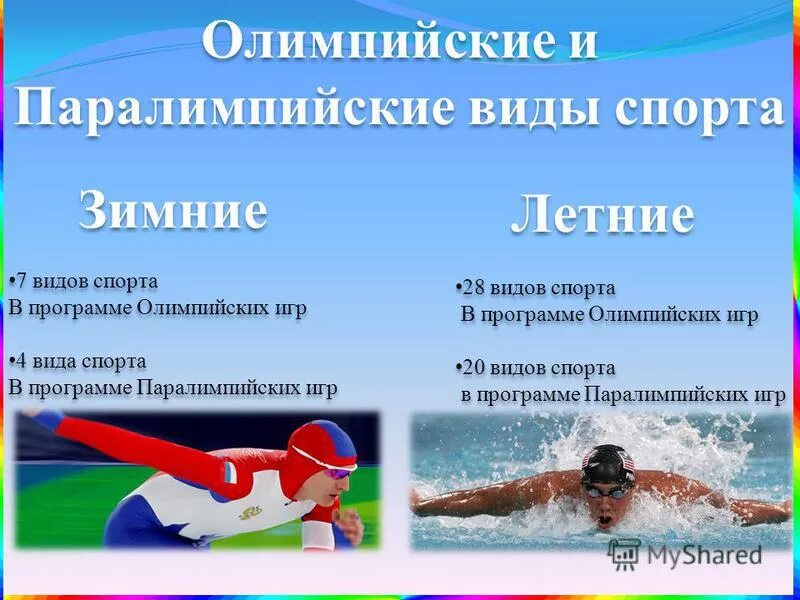 Олимпийские и Паралимпийские виды спорта

Зимние

•7 видов спорта
В программе Олимпийских игр

•4 вида спорта
В программе Паралимпийских игр

Летние

•28 видов спорта
В программе Олимпийских игр

•20 видов спорта
в программе Паралимпийских игр

MyShared